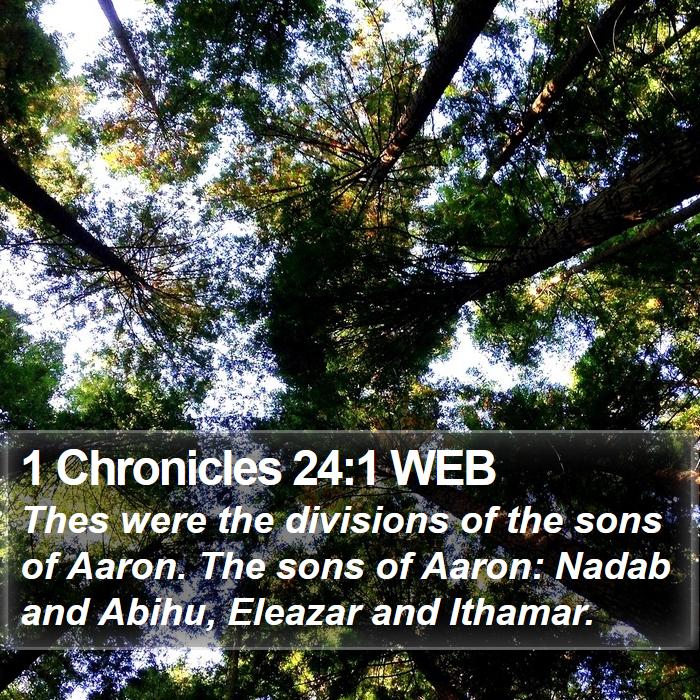 1 Chronicles 24:1 WEB

Thes were the divisions of the sons of Aaron. The sons of Aaron: Nadab and Abihu, Eleazar and Ithamar.